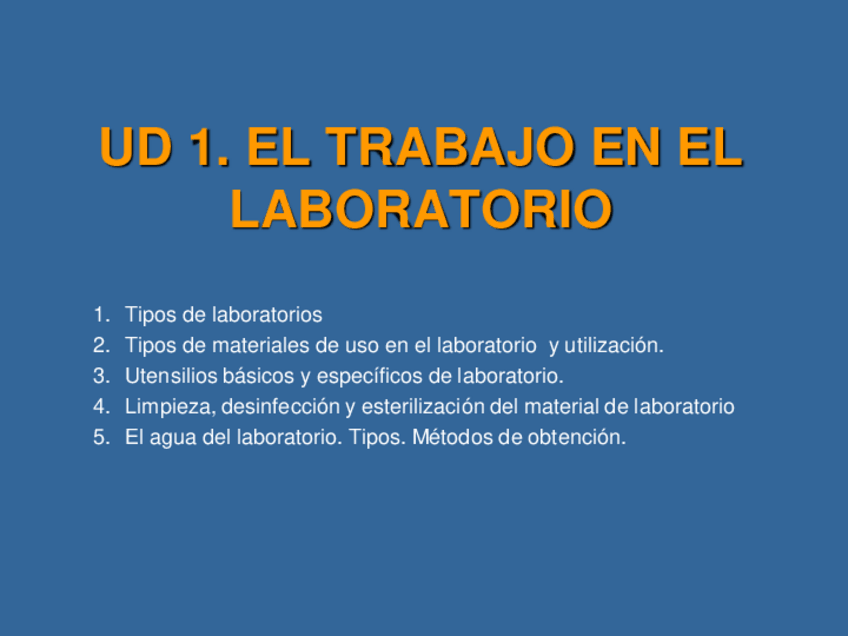 UD 1. EL TRABAJO EN EL LABORATORIO

1. Tipos de laboratorios
2. Tipos de materiales de uso en el laboratorio y utilización.
3. Utensilios básicos y específicos de laboratorio.
4. Limpieza, desinfección y esterilización del material de laboratorio
5. El agua del laboratorio. Tipos. Métodos de obtención.